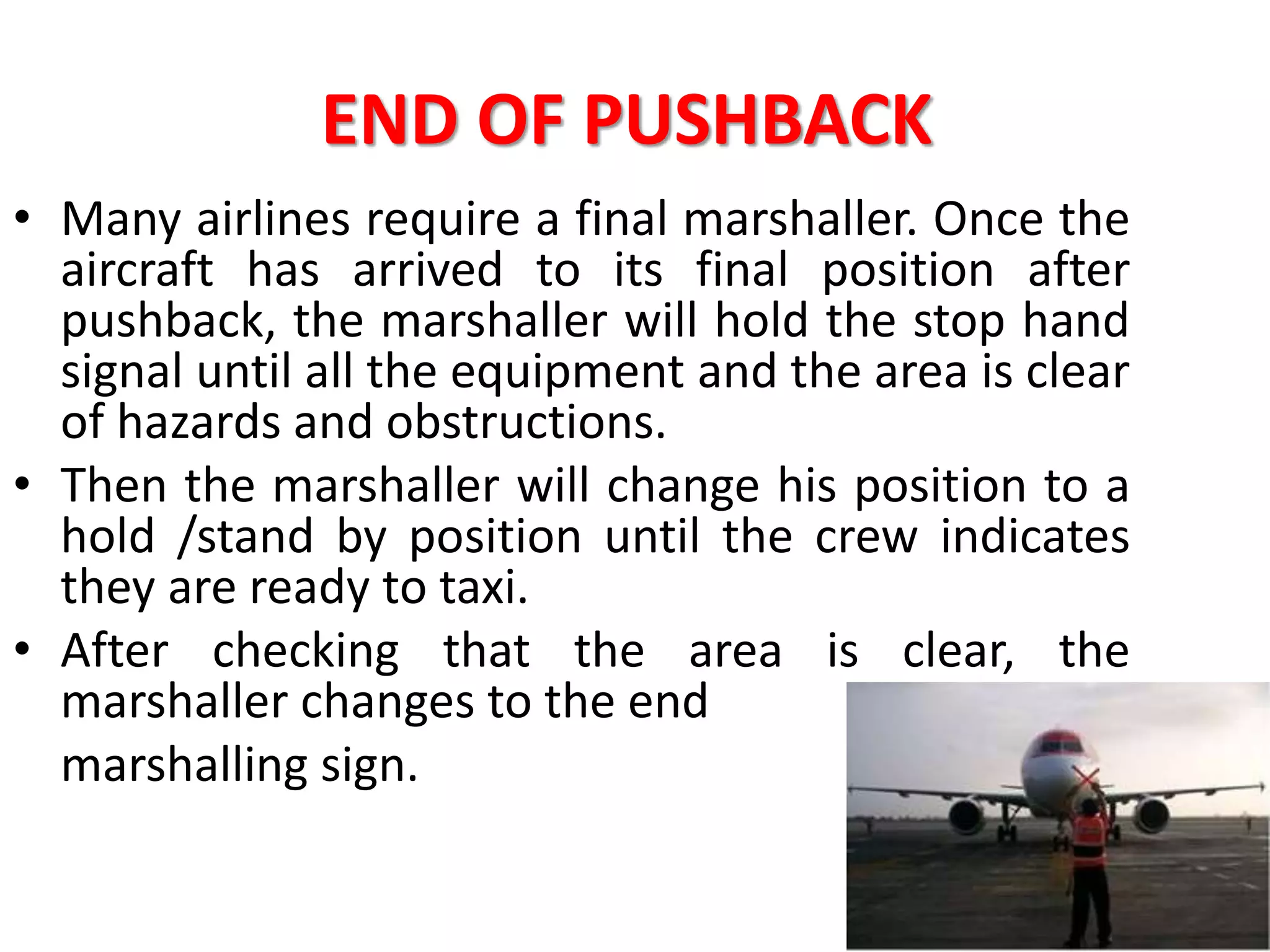 END OF PUSHBACK

• Many airlines require a final marshaller. Once the aircraft has arrived to its final position after pushback, the marshaller will hold the stop hand signal until all the equipment and the area is clear of hazards and obstructions.

• Then the marshaller will change his position to a hold /stand by position until the crew indicates they are ready to taxi.

• After checking that the area is clear, the marshaller changes to the end

marshalling sign.